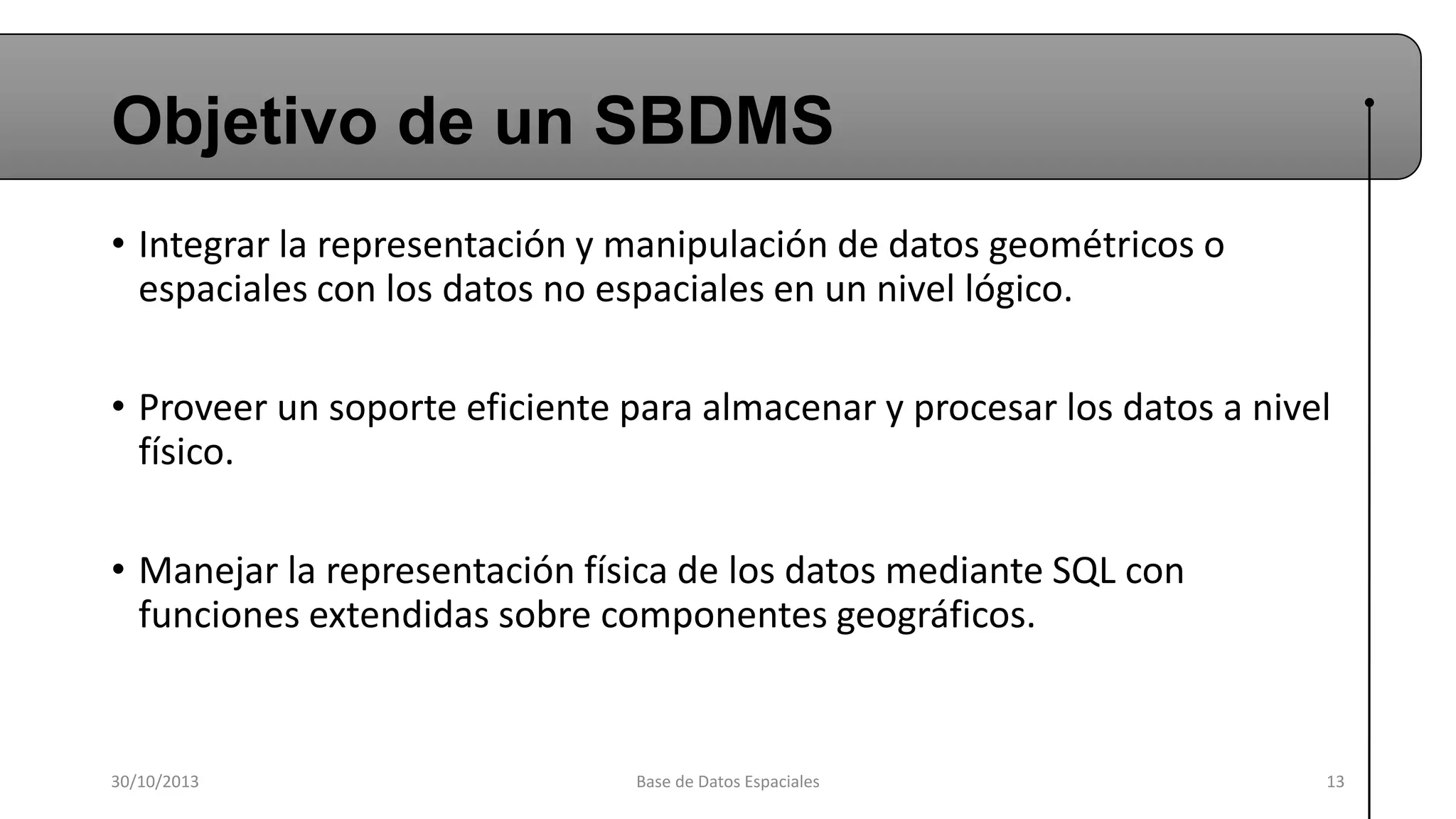 Objetivo de un SBDMS

• Integrar la representación y manipulación de datos geométricos o espaciales con los datos no espaciales en un nivel lógico.

• Proveer un soporte eficiente para almacenar y procesar los datos a nivel físico.

• Manejar la representación física de los datos mediante SQL con funciones extendidas sobre componentes geográficos.

30/10/2013

Base de Datos Espaciales

13